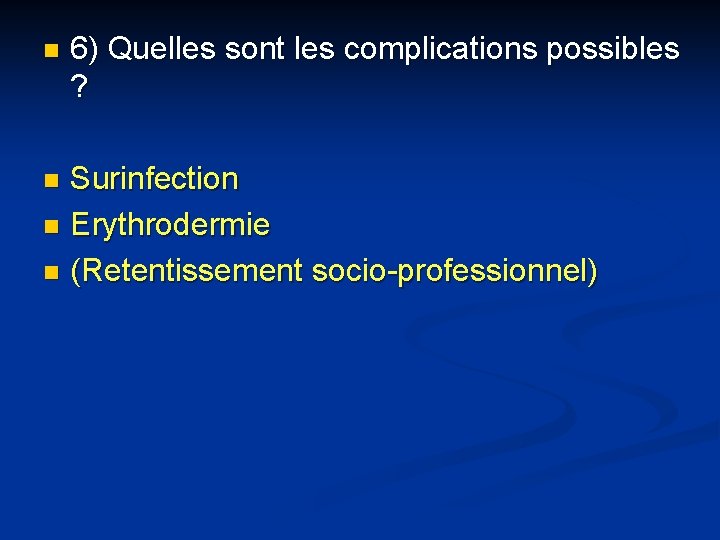 6) Quelles sont les complications possibles ?

Surinfection
Erythrodermie
(Retentissement socio-professionnel)